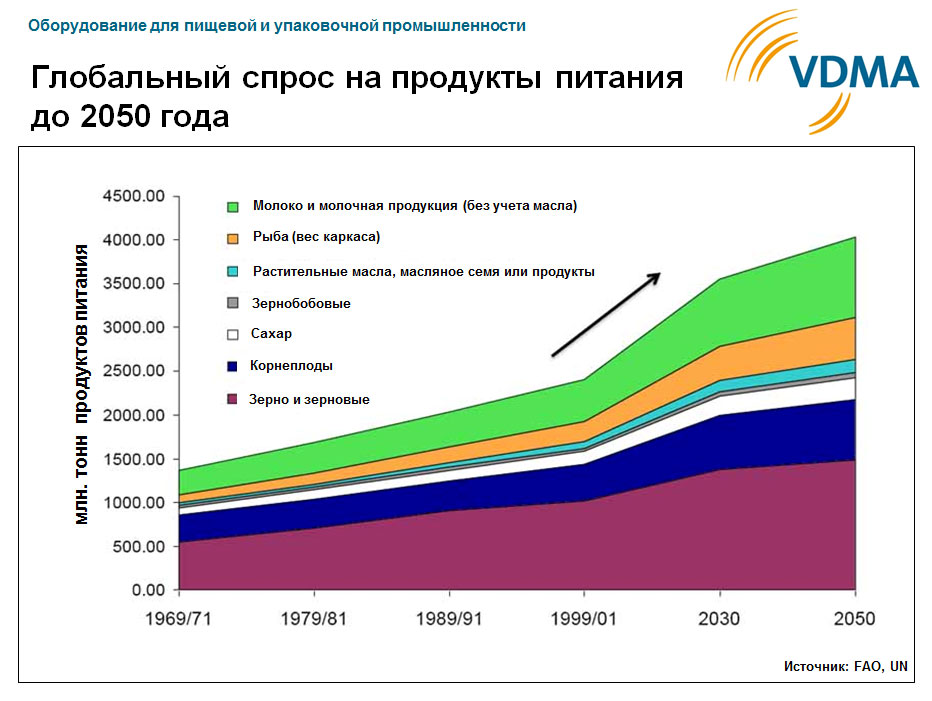 Оборудование для пищевой и упаковочной промышленности

VDMA

Глобальный спрос на продукты питания до 2050 года

млн. тонн продуктов питания

4500.00
4000.00
3500.00
3000.00
2500.00
2000.00
1500.00
1000.00
500.00
0.00

Молоко и молочная продукция (без учета масла)
Рыба (вес каркаса)
Растительные масла, масляное семя или продукты
Зернобобовые
Сахар
Корнеплоды
Зерно и зерновые

1969/71
1979/81
1989/91
1999/01
2030
2050

Источник: FAO, UN